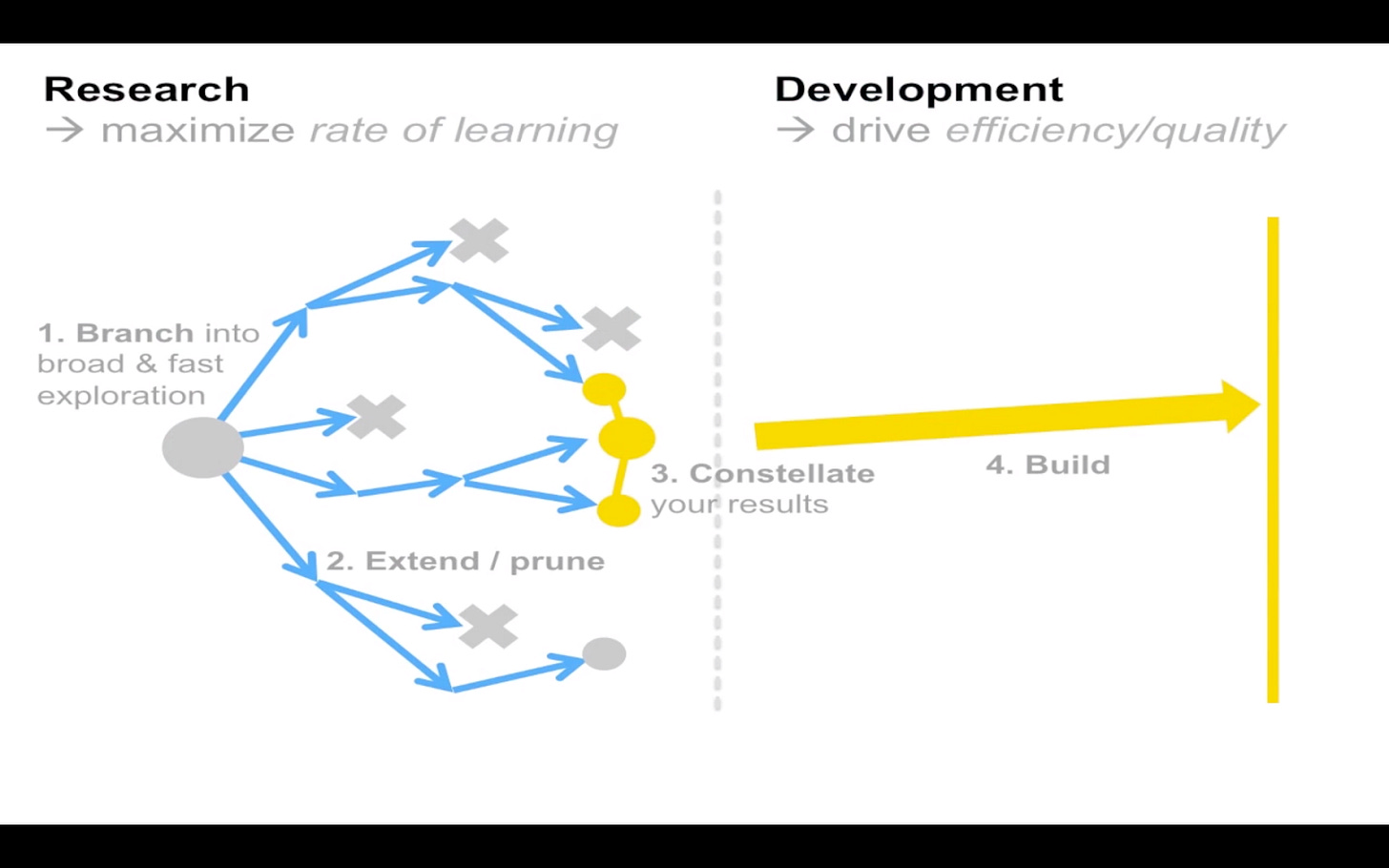 Research
→ maximize rate of learning

Development
→ drive efficiency/quality

1. Branch into broad & fast exploration

2. Extend / prune

3. Constellate your results

4. Build